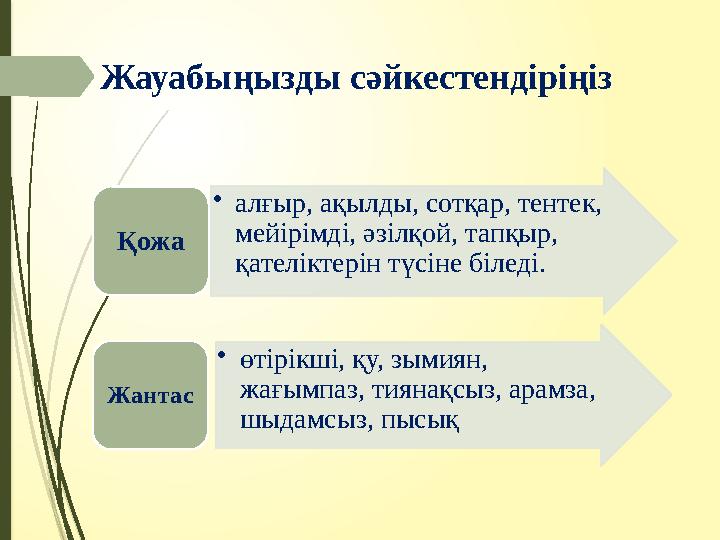 Жауабыңызды сәйкестендіріңіз

Қожа

• алғыр, ақылды, сотқар, тентек, мейірімді, әзілқой, тапқыр, қателіктерін түсіне біледі.

Жантас

• өтірікші, қу, зымиян, жағымпаз, тиянақсыз, арамза, шыдамсыз, пысық